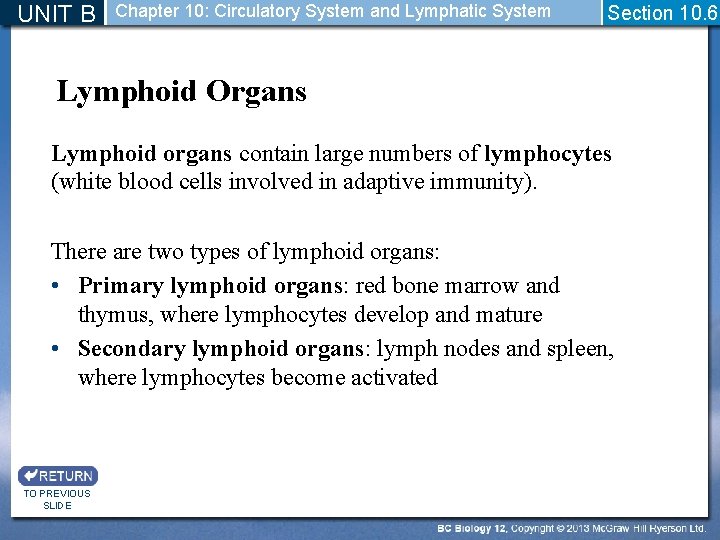 UNIT B Chapter 10: Circulatory System and Lymphatic System Section 10.6

Lymphoid Organs

Lymphoid organs contain large numbers of lymphocytes (white blood cells involved in adaptive immunity).

There are two types of lymphoid organs:
• Primary lymphoid organs: red bone marrow and thymus, where lymphocytes develop and mature
• Secondary lymphoid organs: lymph nodes and spleen, where lymphocytes become activated

RETURN TO PREVIOUS SLIDE

BC Biology 12, Copyright © 2013 McGraw Hill Ryerson Ltd.